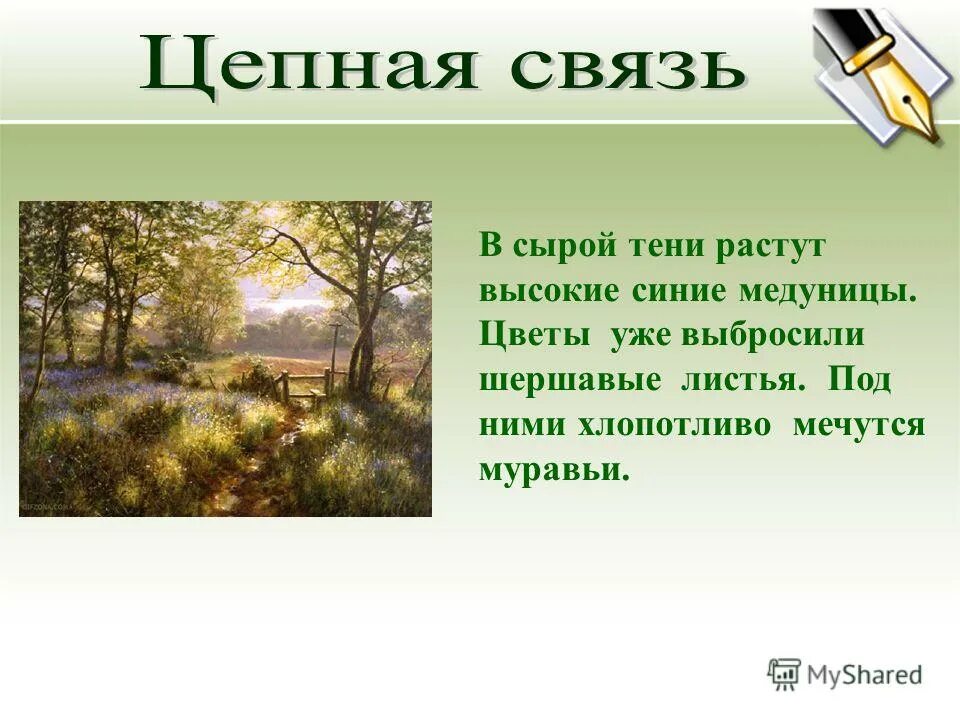 Цепная связь

В сырой тени растут высокие синие медуницы. Цветы уже выбросили шершавые листья. Под ними хлопотливо мечутся муравьи.

MyShared